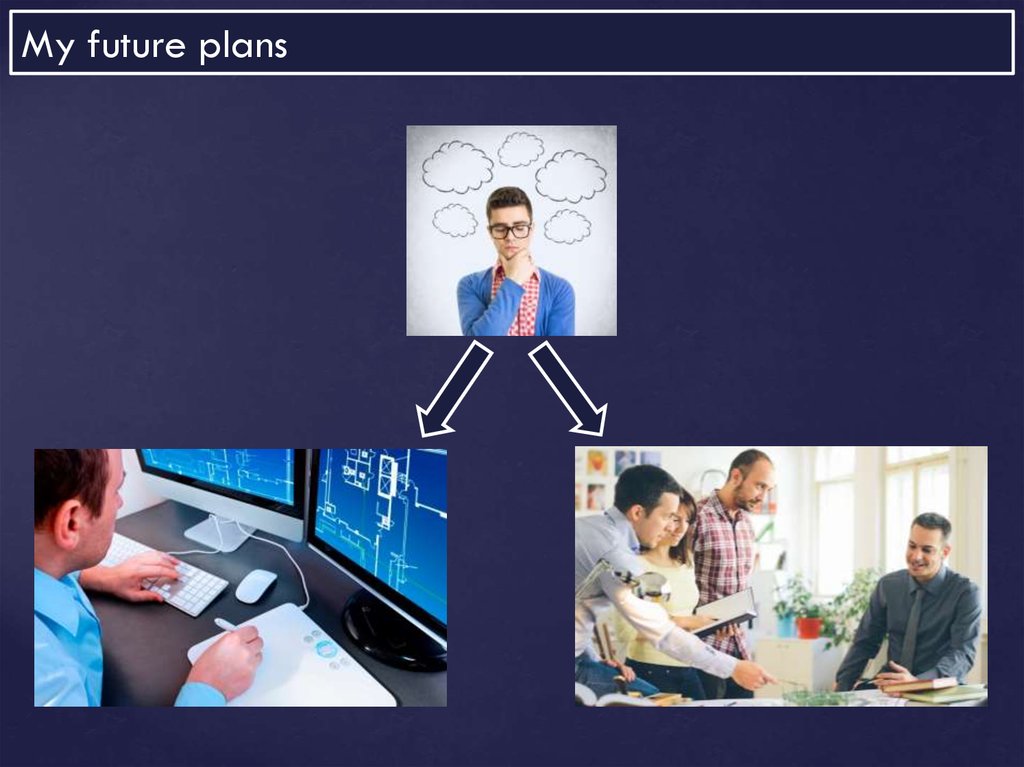 My future plans